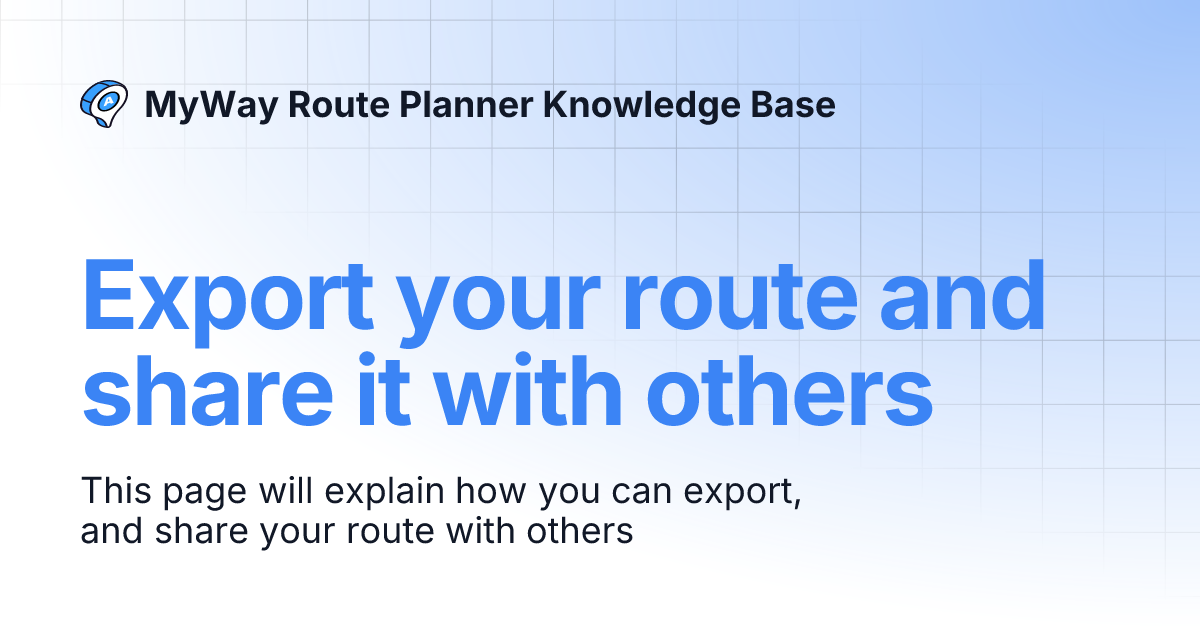 MyWay Route Planner Knowledge Base

Export your route and share it with others

This page will explain how you can export, and share your route with others